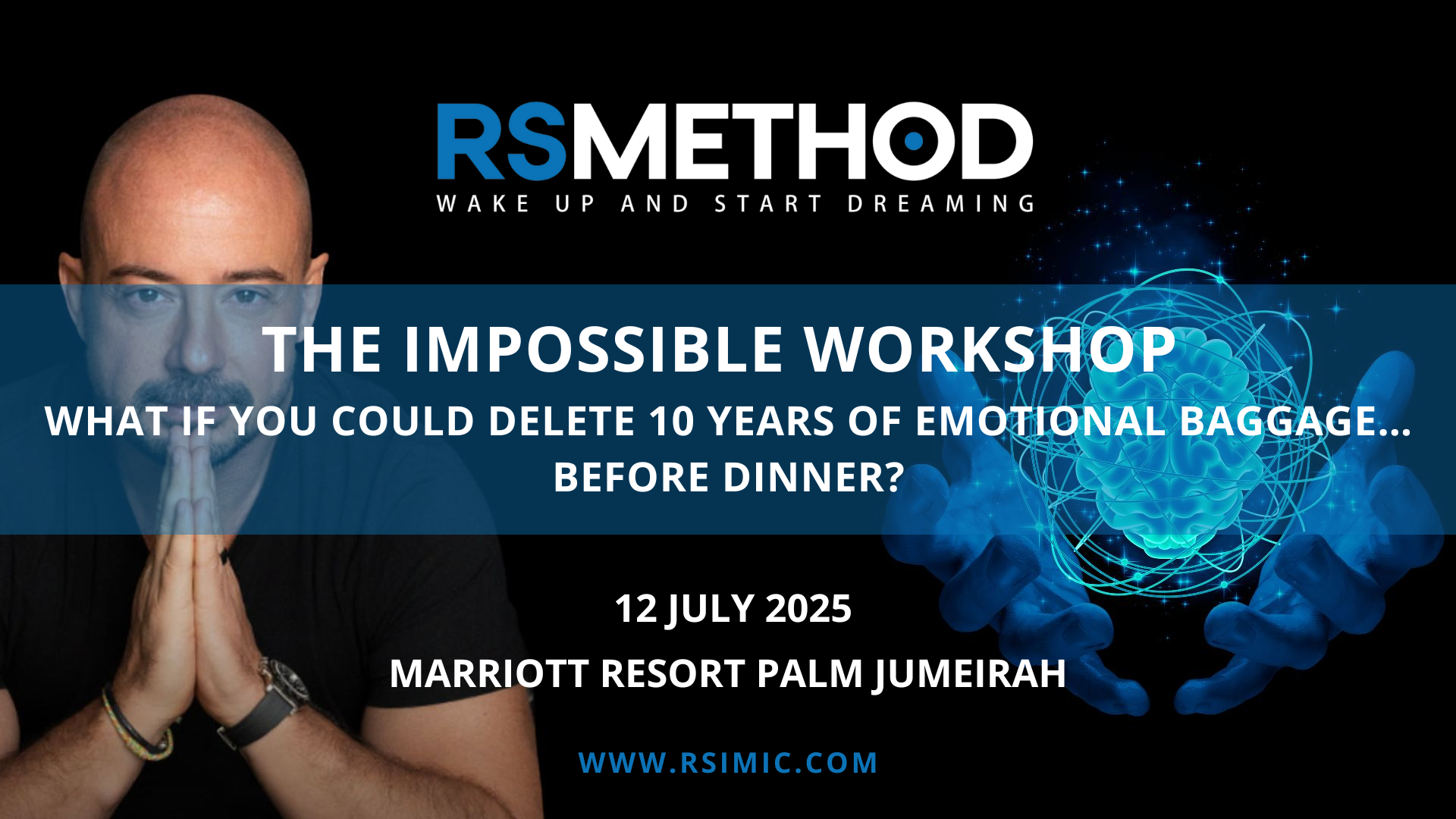 RSMETHOD
WAKE UP AND START DREAMING

THE IMPOSSIBLE WORKSHOP
WHAT IF YOU COULD DELETE 10 YEARS OF EMOTIONAL BAGGAGE... BEFORE DINNER?

12 JULY 2025
MARRIOTT RESORT PALM JUMEIRAH

WWW.RSIMIC.COM